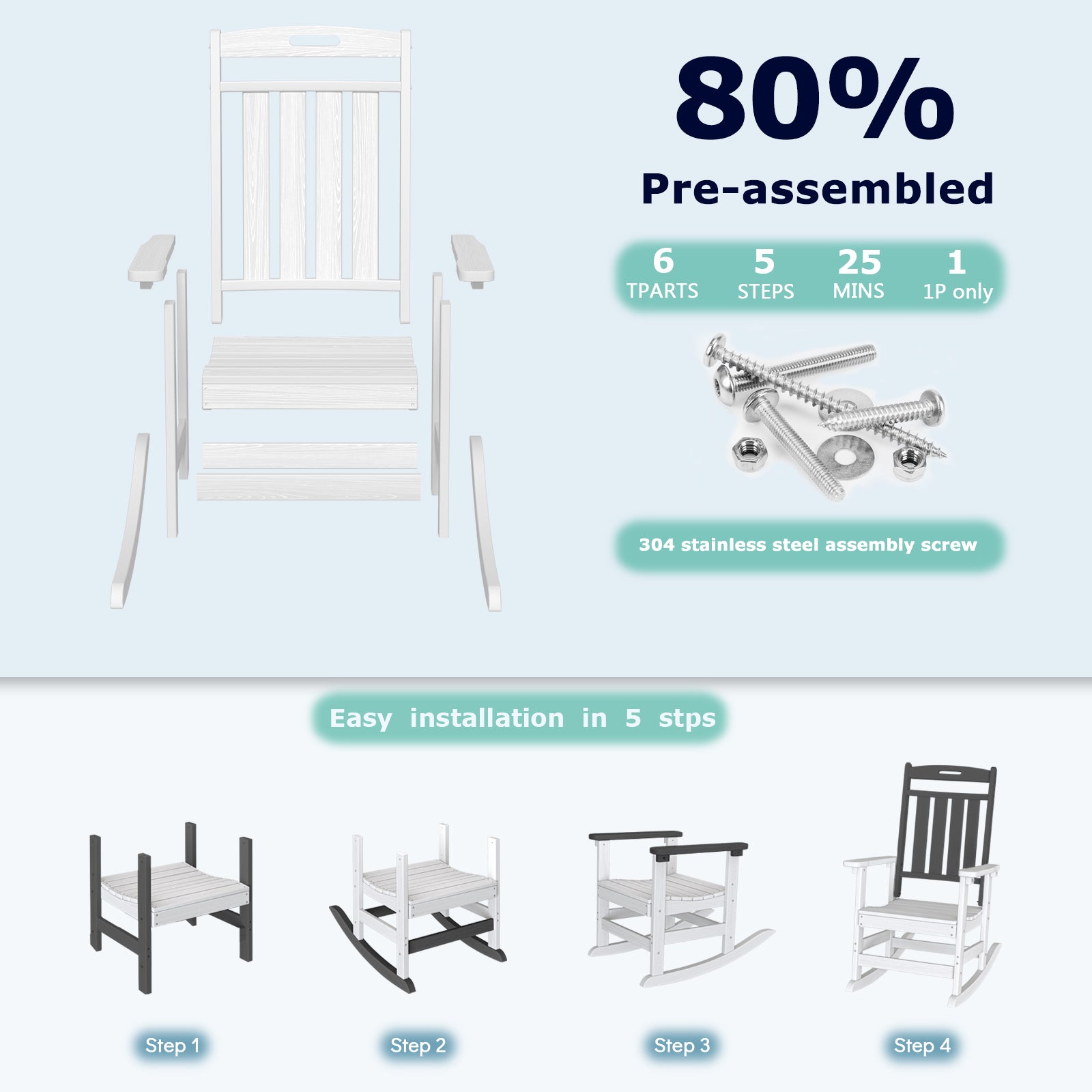 80%

Pre-assembled

6
TPARTS

5
STEPS

25
MINS

1
1P only

304 stainless steel assembly screw

Easy installation in 5 stps

Step 1

Step 2

Step 3

Step 4